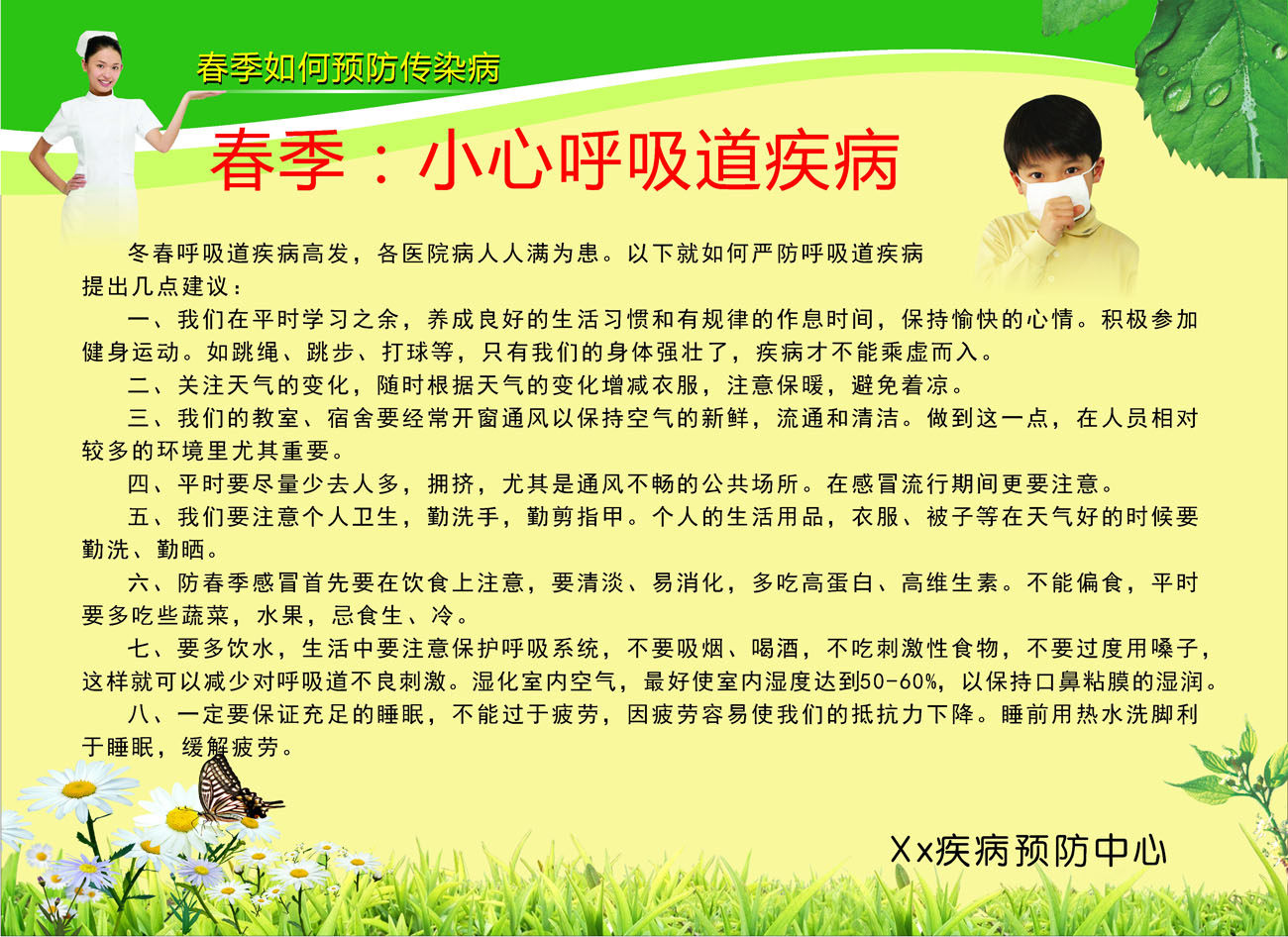 春季如何预防传染病

春季：小心呼吸道疾病

冬春呼吸道疾病高发，各医院病人人满为患。以下就如何严防呼吸道疾病提出几点建议：

一、我们在平时学习之余，养成良好的生活习惯和有规律的作息时间，保持愉快的心情。积极参加健身运动。如跳绳、跳步、打球等，只有我们的身体强壮了，疾病才不能乘虚而入。

二、关注天气的变化，随时根据天气的变化增减衣服，注意保暖，避免着凉。

三、我们的教室、宿舍要经常开窗通风以保持空气的新鲜，流通和清洁。做到这一点，在人员相对较多的环境里尤其重要。

四、平时要尽量少去人多，拥挤，尤其是通风不畅的公共场所。在感冒流行期间更要注意。

五、我们要注意个人卫生，勤洗手，勤剪指甲。个人的生活用品，衣服、被子等在天气好的时候要勤洗、勤晒。

六、防春季感冒首先要在饮食上注意，要清淡、易消化，多吃高蛋白、高维生素。不能偏食，平时要多吃些蔬菜，水果，忌食生、冷。

七、要多饮水，生活中要注意保护呼吸系统，不要吸烟、喝酒，不吃刺激性食物，不要过度用嗓子，这样就可以减少对呼吸道不良刺激。湿化室内空气，最好使室内湿度达到50-60%，以保持口鼻粘膜的湿润。

八、一定要保证充足的睡眠，不能过于疲劳，因疲劳容易使我们的抵抗力下降。睡前用热水洗脚利于睡眠，缓解疲劳。

Xx疾病预防中心